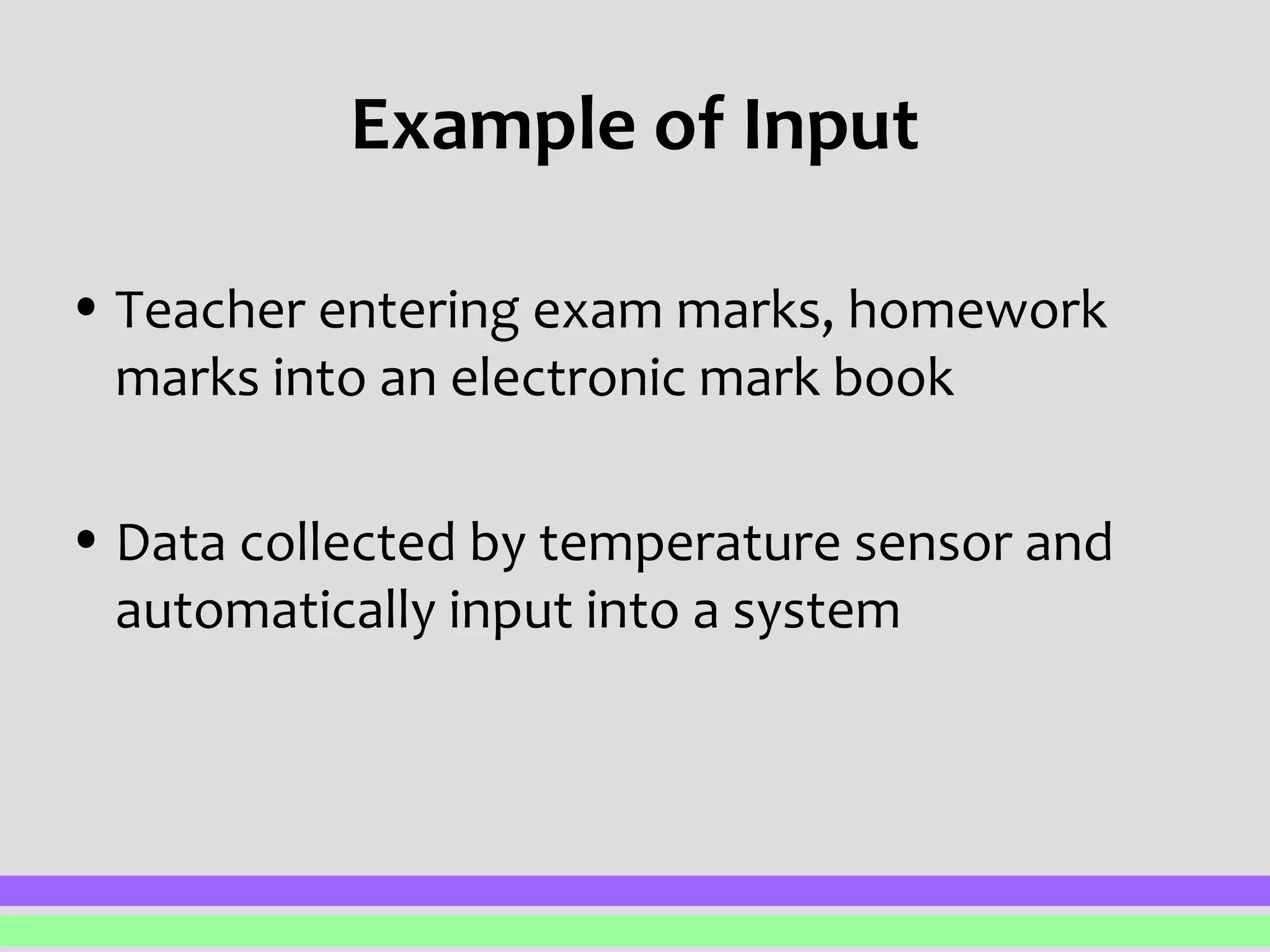 Example of Input

• Teacher entering exam marks, homework marks into an electronic mark book

• Data collected by temperature sensor and automatically input into a system